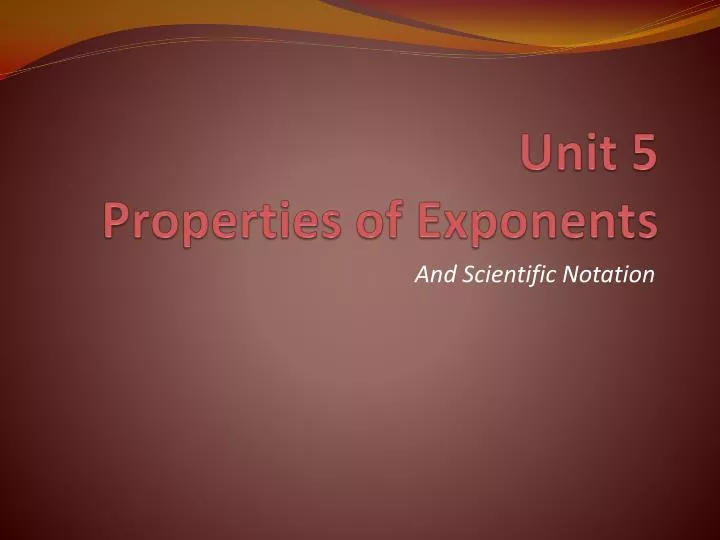 Unit 5
Properties of Exponents

And Scientific Notation